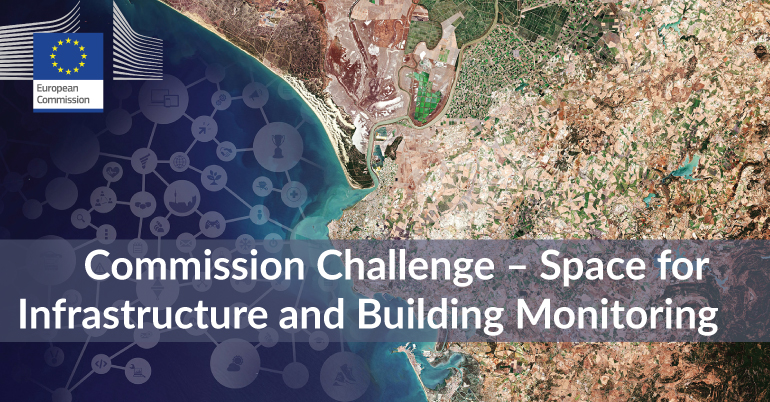 European Commission

Commission Challenge – Space for Infrastructure and Building Monitoring